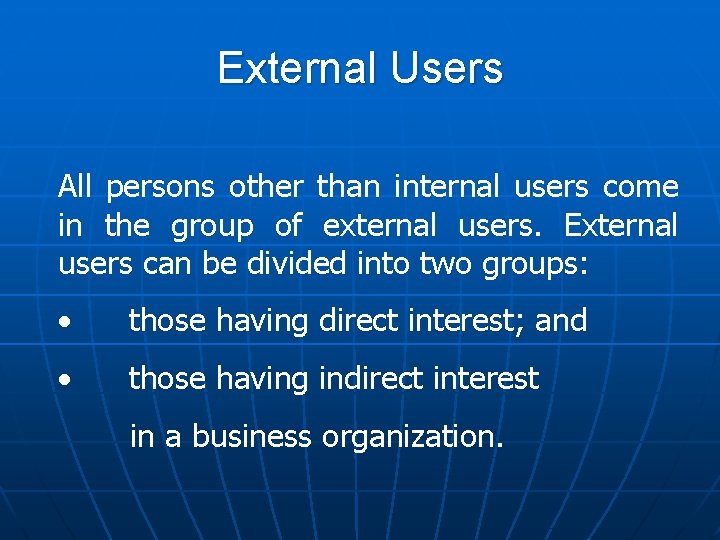 External Users

All persons other than internal users come in the group of external users. External users can be divided into two groups:

• those having direct interest; and

• those having indirect interest

in a business organization.